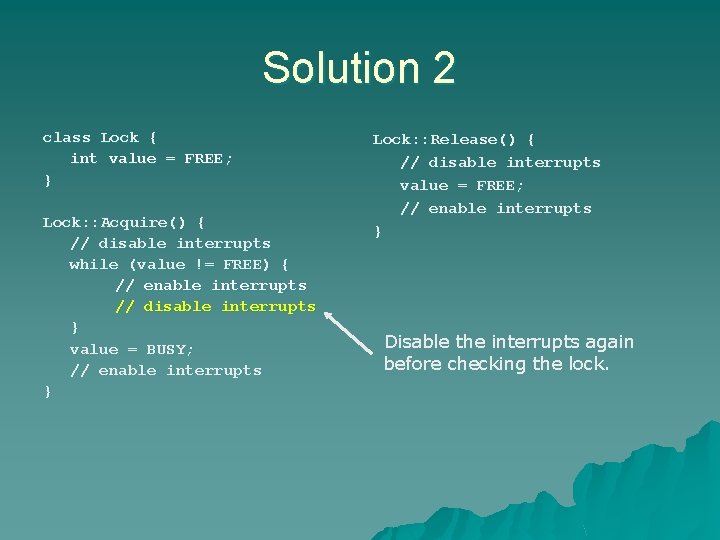 Solution 2

class Lock {
  int value = FREE;
}

Lock::Acquire() {
  // disable interrupts
  while (value != FREE) {
    // enable interrupts
    // disable interrupts
  }
  value = BUSY;
  // enable interrupts
}

Lock::Release() {
  // disable interrupts
  value = FREE;
  // enable interrupts
}

Disable the interrupts again before checking the lock.